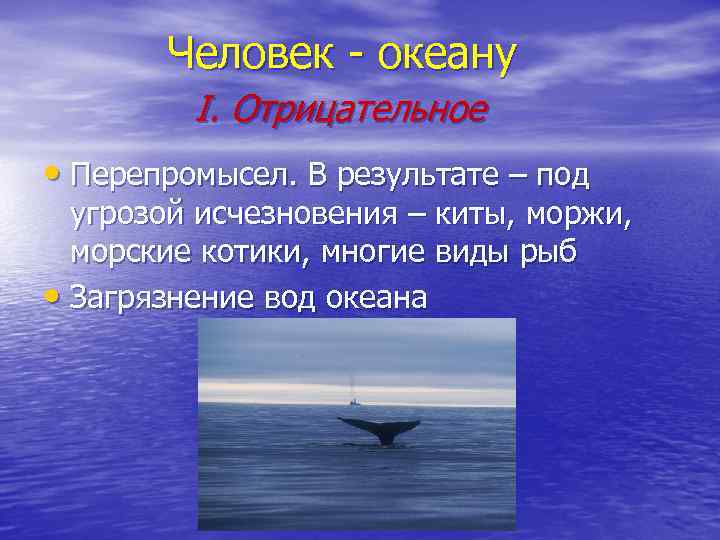 Человек - океану

I. Отрицательное

• Перепромысел. В результате – под угрозой исчезновения – киты, моржи, морские котики, многие виды рыб

• Загрязнение вод океана